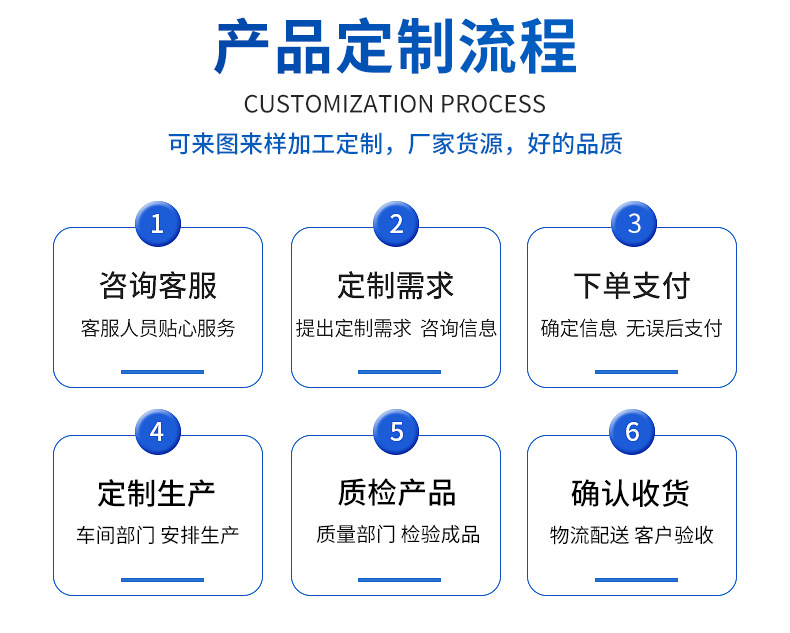 产品定制流程

CUSTOMIZATION PROCESS

可来图来样加工定制，厂家货源，好的品质

1

咨询客服

客服人员贴心服务

2

定制需求

提出定制需求 咨询信息

3

下单支付

确定信息 无误后支付

4

定制生产

车间部门 安排生产

5

质检产品

质量部门 检验成品

6

确认收货

物流配送 客户验收